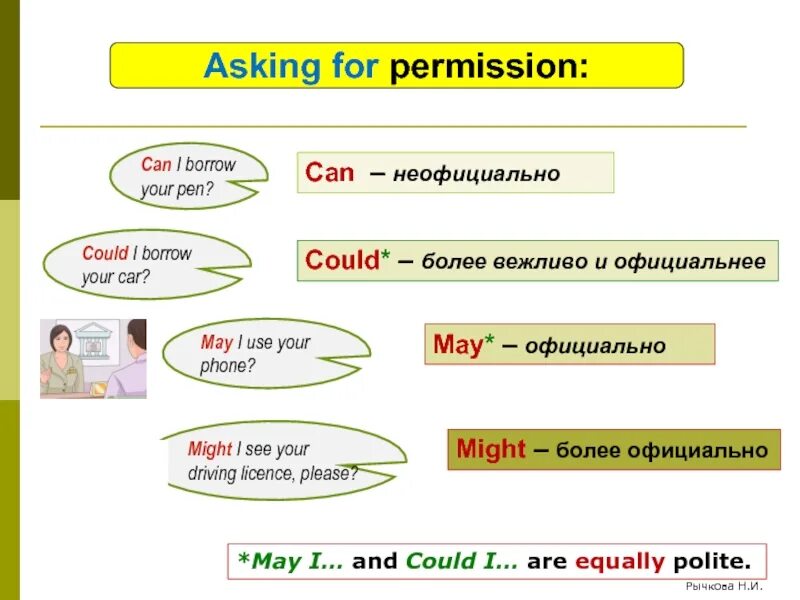 Asking for permission:

Can I borrow your pen?

Can – неофициально

Could I borrow your car?

Could* – более вежливо и официальнее

May I use your phone?

May* – официально

Might I see your driving licence, please?

Might – более официально

*May I... and Could I... are equally polite.

Рычкова Н.И.